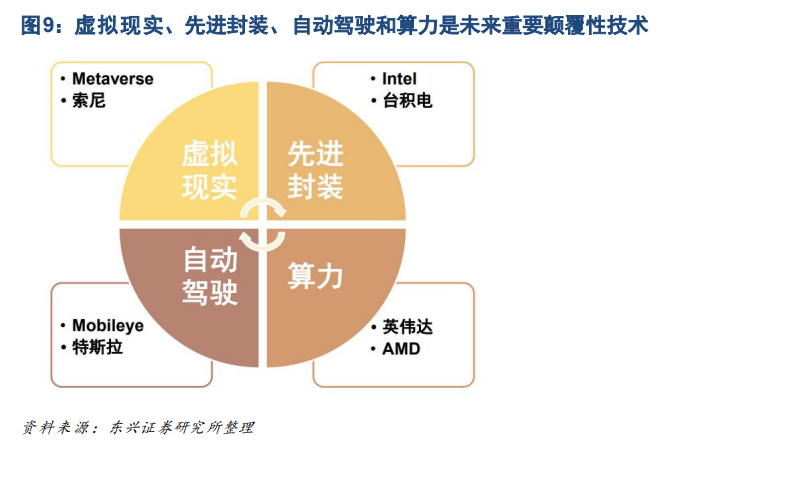 图9：虚拟现实、先进封装、自动驾驶和算力是未来重要颠覆性技术

• Metaverse
• 索尼

• Intel
• 台积电

虚拟现实

先进封装

自动驾驶

算力

• Mobileye
• 特斯拉

• 英伟达
• AMD

资料来源：东兴证券研究所整理